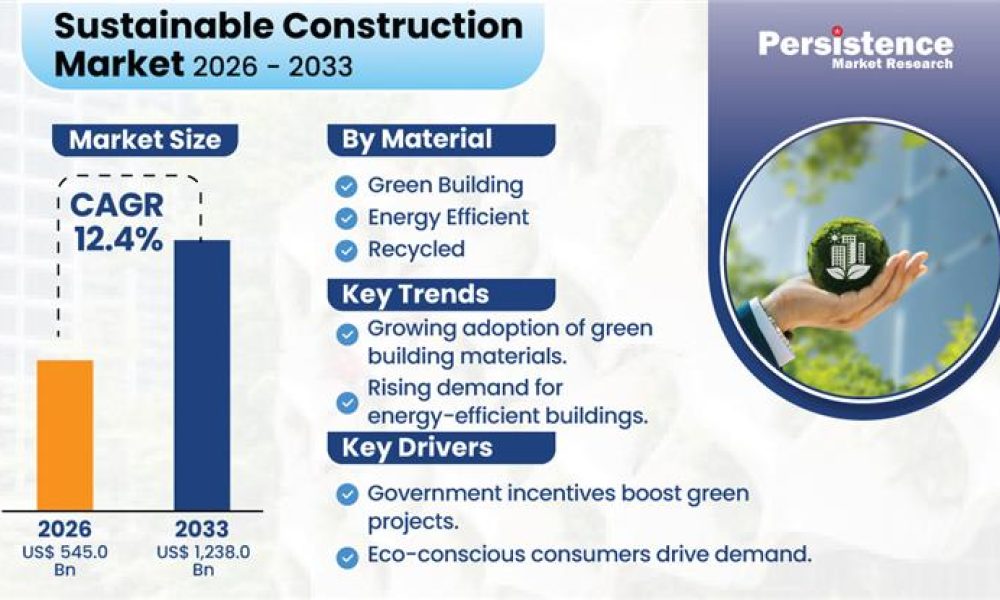 Sustainable Construction Market 2026 - 2033

Persistence Market Research

Market Size

CAGR 12.4%

2026
US$ 545.0 Bn

2033
US$ 1,238.0 Bn

By Material

Green Building

Energy Efficient

Recycled

Key Trends

Growing adoption of green building materials.

Rising demand for energy-efficient buildings.

Key Drivers

Government incentives boost green projects.

Eco-conscious consumers drive demand.